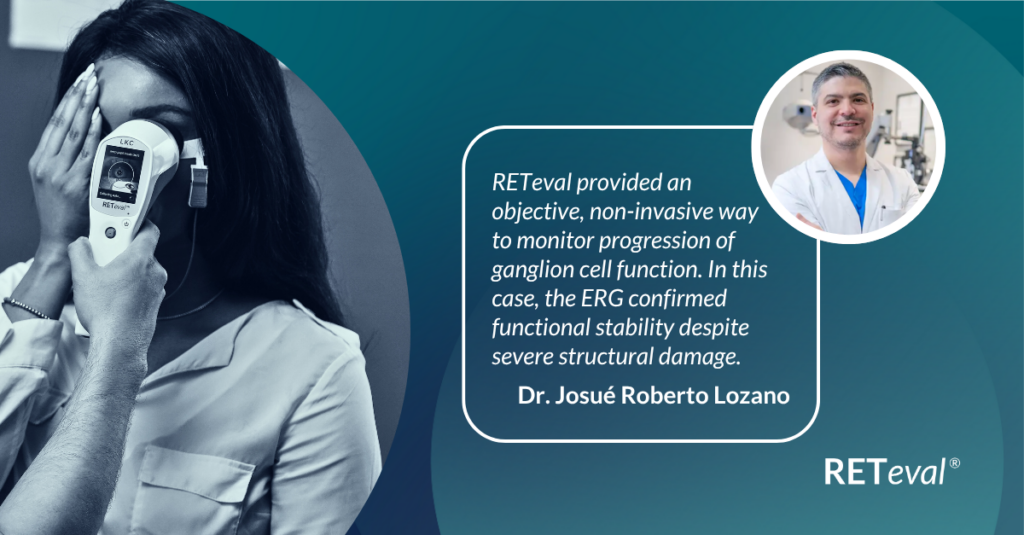 LKC

RETeval

RETeval provided an objective, non-invasive way to monitor progression of ganglion cell function. In this case, the ERG confirmed functional stability despite severe structural damage.

Dr. Josué Roberto Lozano

RETeval®